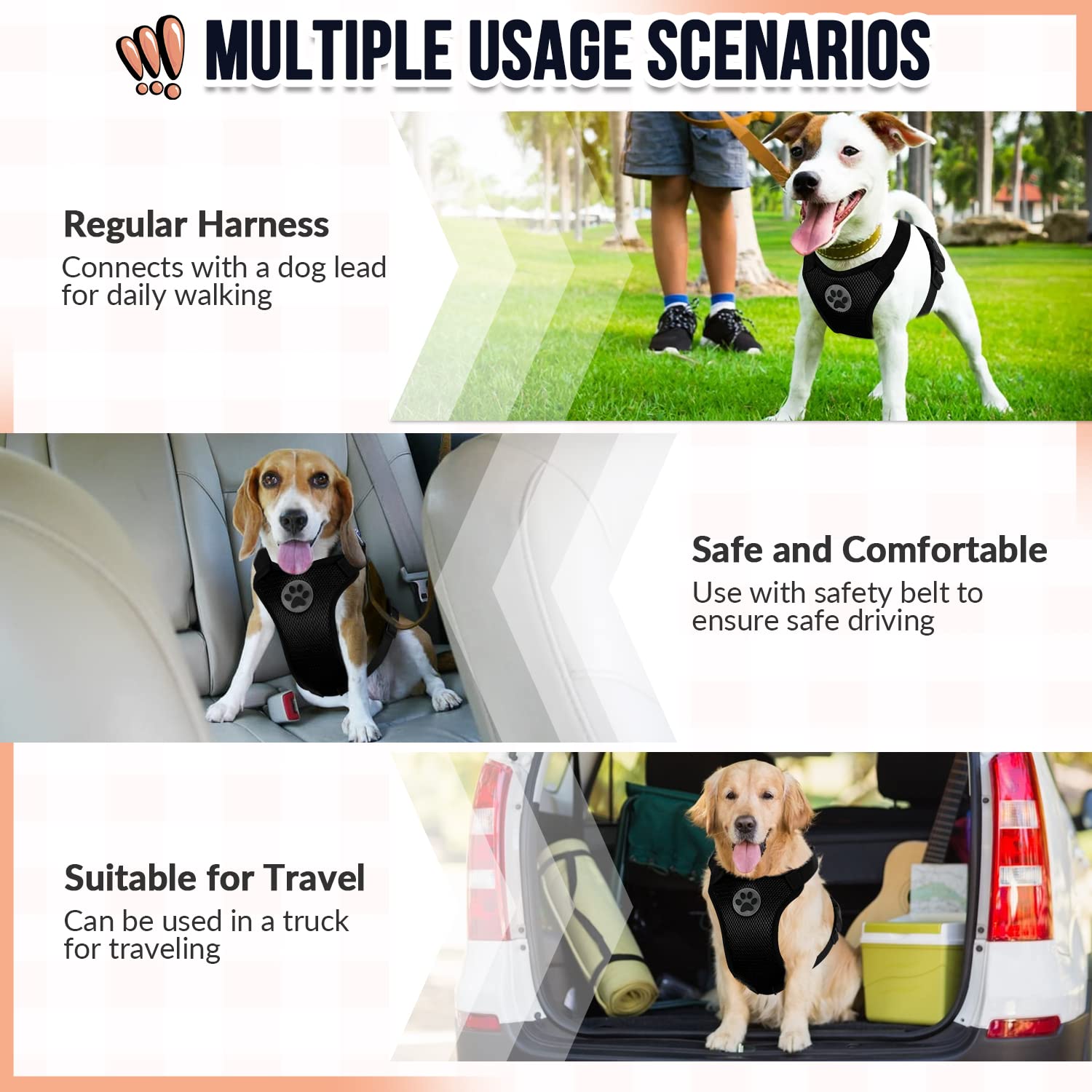 MULTIPLE USAGE SCENARIOS

Regular Harness
Connects with a dog lead for daily walking

Safe and Comfortable
Use with safety belt to ensure safe driving

Suitable for Travel
Can be used in a truck for traveling